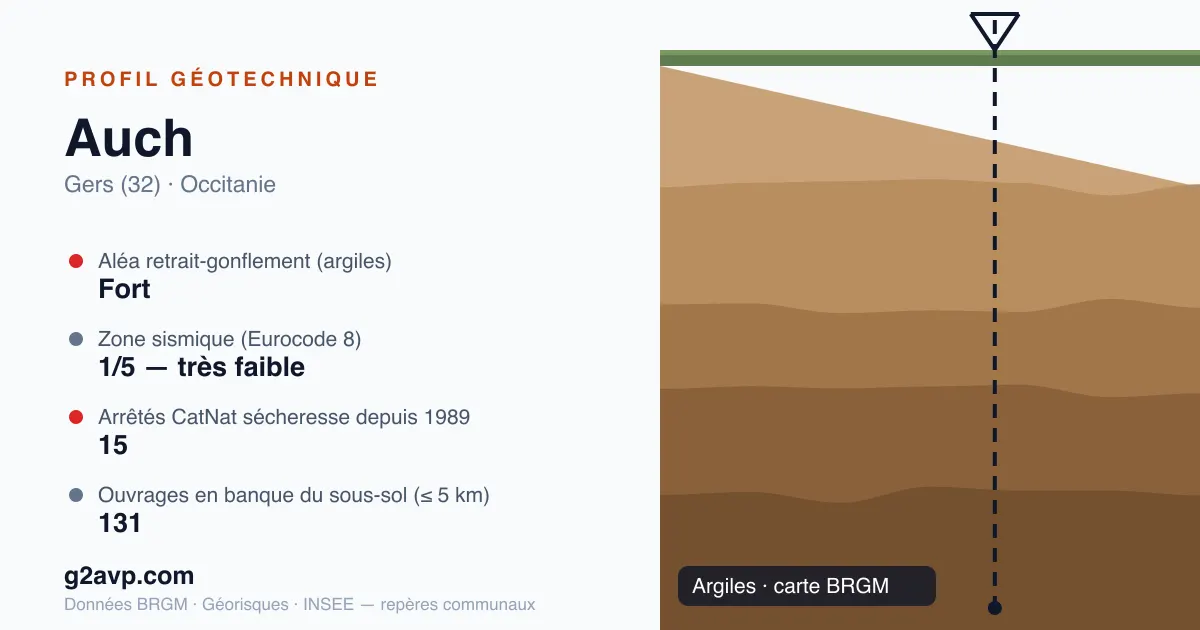 PROFIL GÉOTECHNIQUE

Auch

Gers (32) · Occitanie

Aléa retrait-gonflement (argiles)
Fort

Zone sismique (Eurocode 8)
1/5 — très faible

Arrêtés CatNat sécheresse depuis 1989
15

Ouvrages en banque du sous-sol (≤ 5 km)
131

g2avp.com

Données BRGM · Géorisques · INSEE — repères communaux

Argiles · carte BRGM